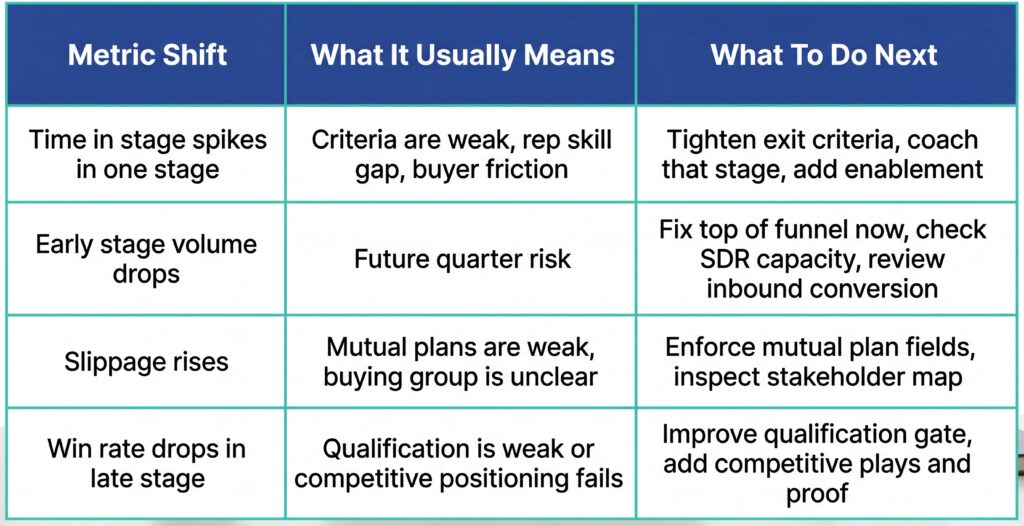 | Metric Shift | What It Usually Means | What To Do Next |
|---|---|---|
| Time in stage spikes in one stage | Criteria are weak, rep skill gap, buyer friction | Tighten exit criteria, coach that stage, add enablement |
| Early stage volume drops | Future quarter risk | Fix top of funnel now, check SDR capacity, review inbound conversion |
| Slippage rises | Mutual plans are weak, buying group is unclear | Enforce mutual plan fields, inspect stakeholder map |
| Win rate drops in late stage | Qualification is weak or competitive positioning fails | Improve qualification gate, add competitive plays and proof |